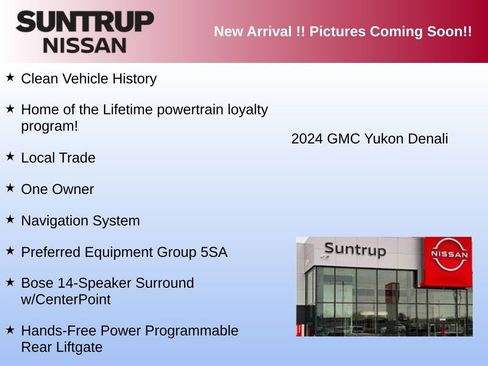 SUNTRUP NISSAN

New Arrival !! Pictures Coming Soon!!

★ Clean Vehicle History

★ Home of the Lifetime powertrain loyalty program!

★ Local Trade

★ One Owner

★ Navigation System

★ Preferred Equipment Group 5SA

★ Bose 14-Speaker Surround w/CenterPoint

★ Hands-Free Power Programmable Rear Liftgate

2024 GMC Yukon Denali

Suntrup

NISSAN